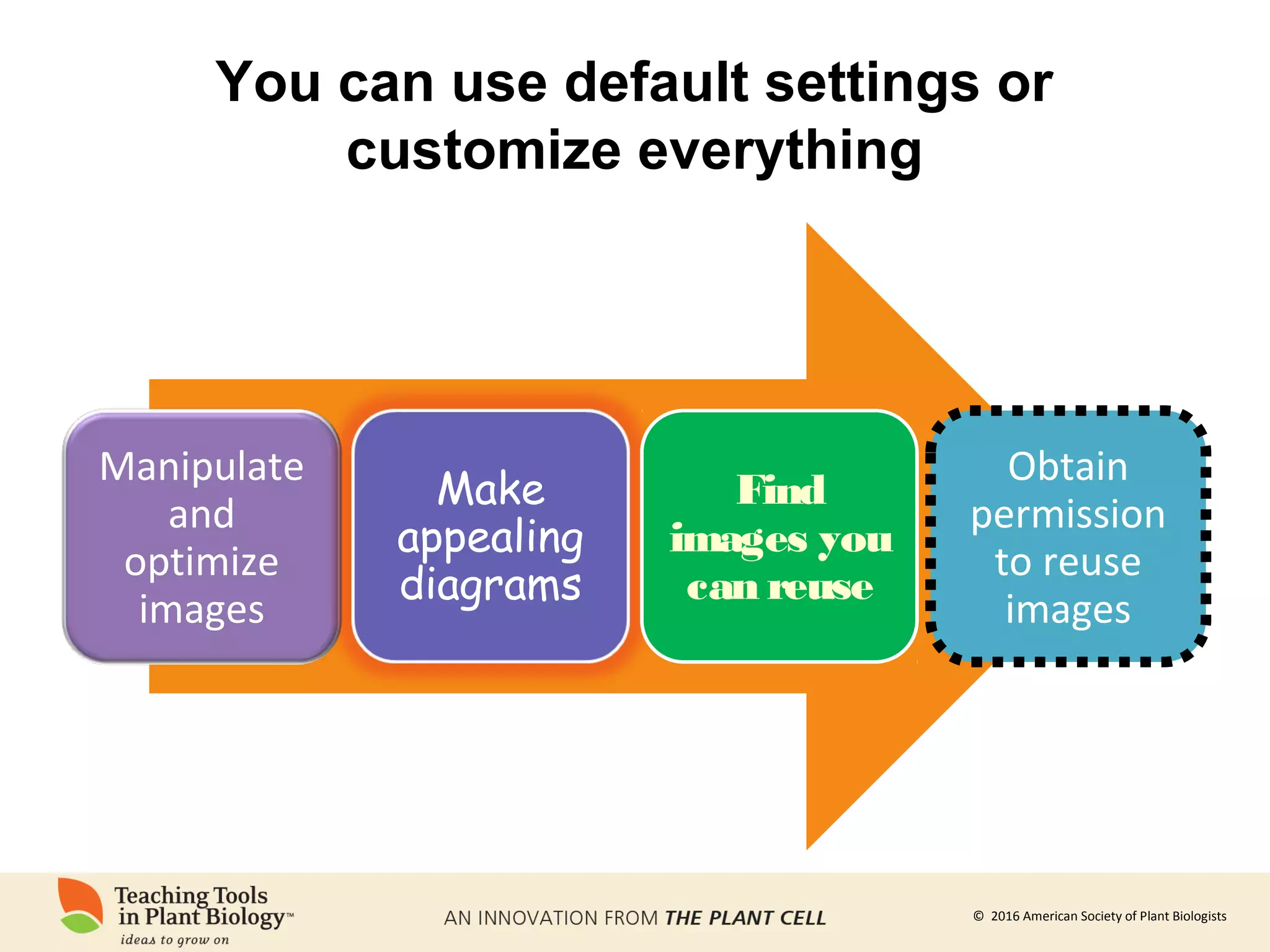 You can use default settings or customize everything

Manipulate and optimize images

Make appealing diagrams

Find images you can reuse

Obtain permission to reuse images

Teaching Tools in Plant Biology™
ideas to grow on

AN INNOVATION FROM THE PLANT CELL

© 2016 American Society of Plant Biologists